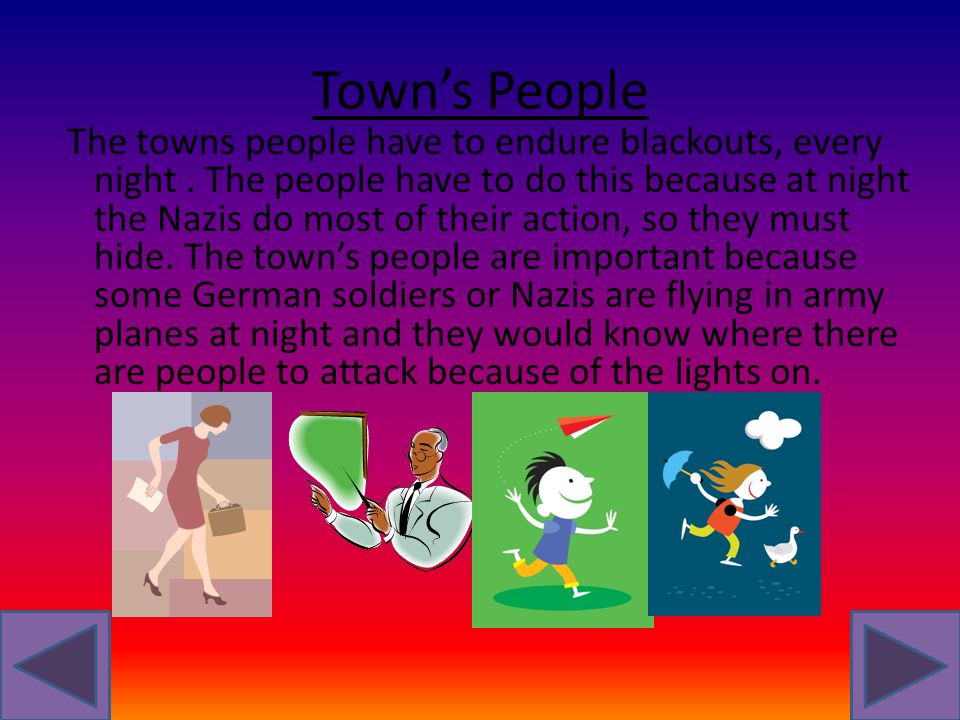 Town’s People

The towns people have to endure blackouts, every night . The people have to do this because at night the Nazis do most of their action, so they must hide. The town’s people are important because some German soldiers or Nazis are flying in army planes at night and they would know where there are people to attack because of the lights on.